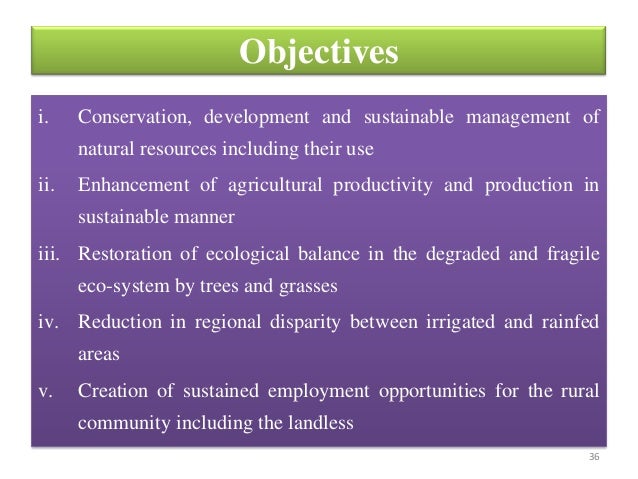 Objectives

i. Conservation, development and sustainable management of natural resources including their use

ii. Enhancement of agricultural productivity and production in sustainable manner

iii. Restoration of ecological balance in the degraded and fragile eco-system by trees and grasses

iv. Reduction in regional disparity between irrigated and rainfed areas

v. Creation of sustained employment opportunities for the rural community including the landless

36